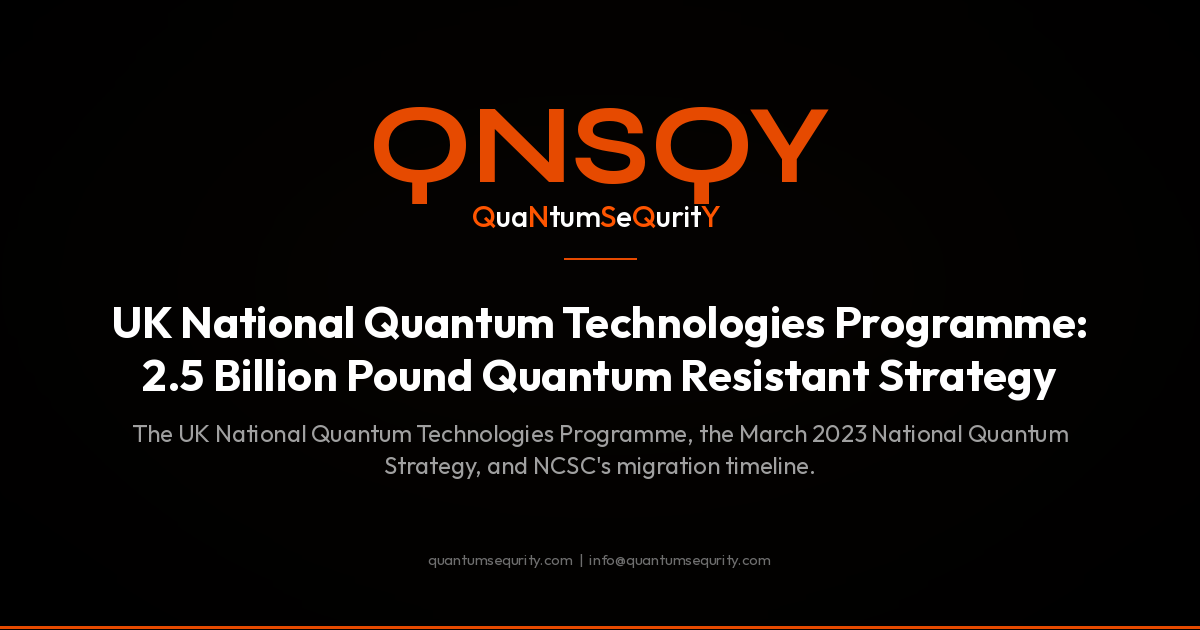 QNSQY

QuaNtumSeQuritY

UK National Quantum Technologies Programme: 2.5 Billion Pound Quantum Resistant Strategy

The UK National Quantum Technologies Programme, the March 2023 National Quantum Strategy, and NCSC's migration timeline.

quantumsequrity.com | info@quantumsequrity.com